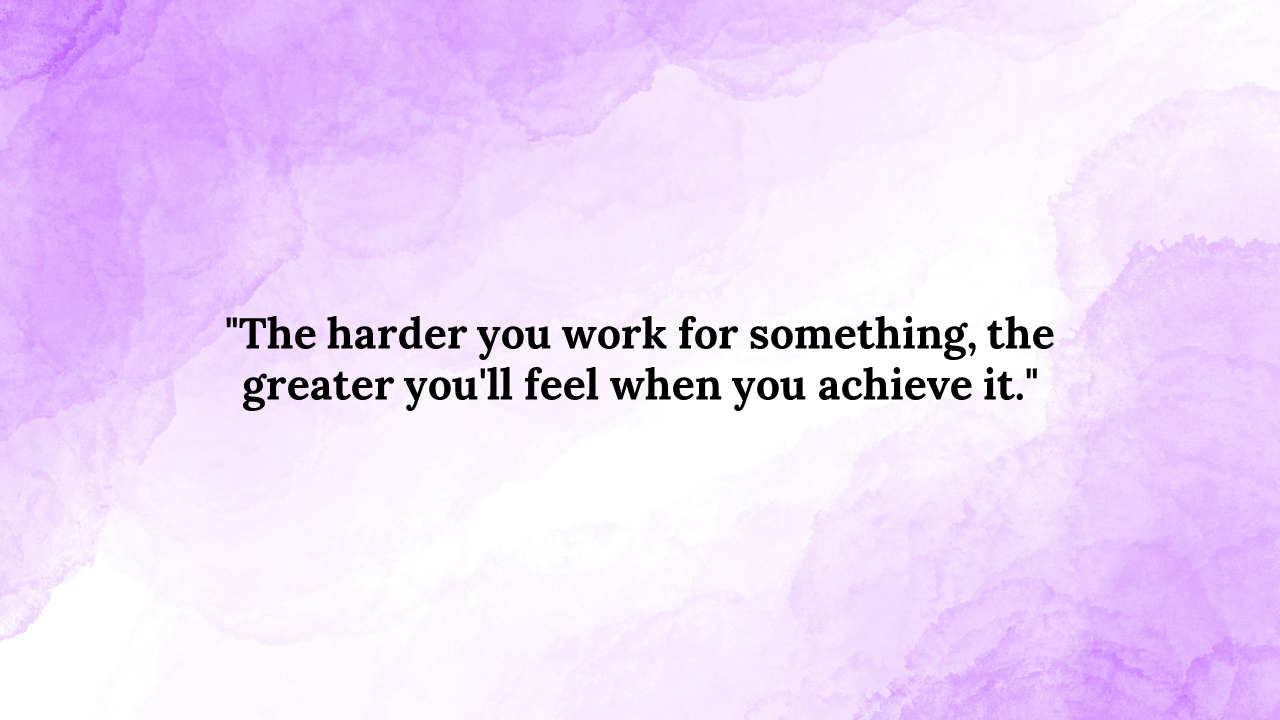 "The harder you work for something, the greater you'll feel when you achieve it."